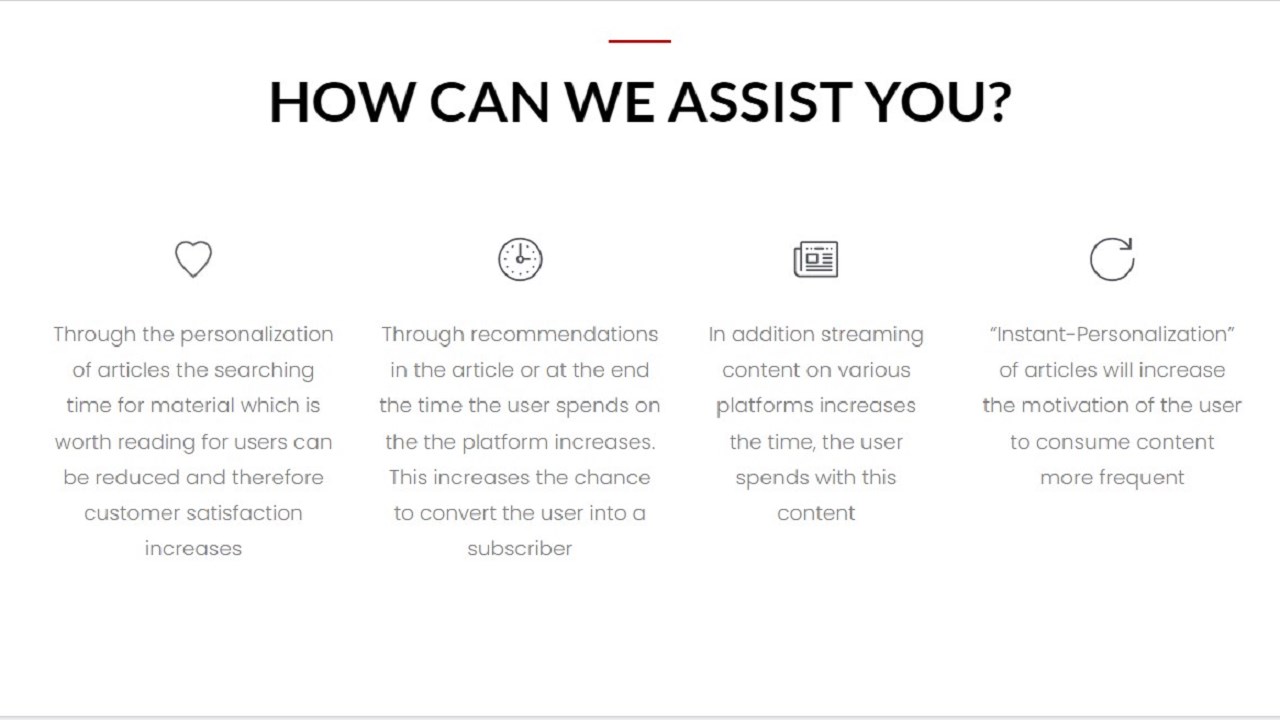 HOW CAN WE ASSIST YOU?

Through the personalization of articles the searching time for material which is worth reading for users can be reduced and therefore customer satisfaction increases

Through recommendations in the article or at the end the time the user spends on the the platform increases. This increases the chance to convert the user into a subscriber

In addition streaming content on various platforms increases the time, the user spends with this content

"Instant-Personalization" of articles will increase the motivation of the user to consume content more frequent